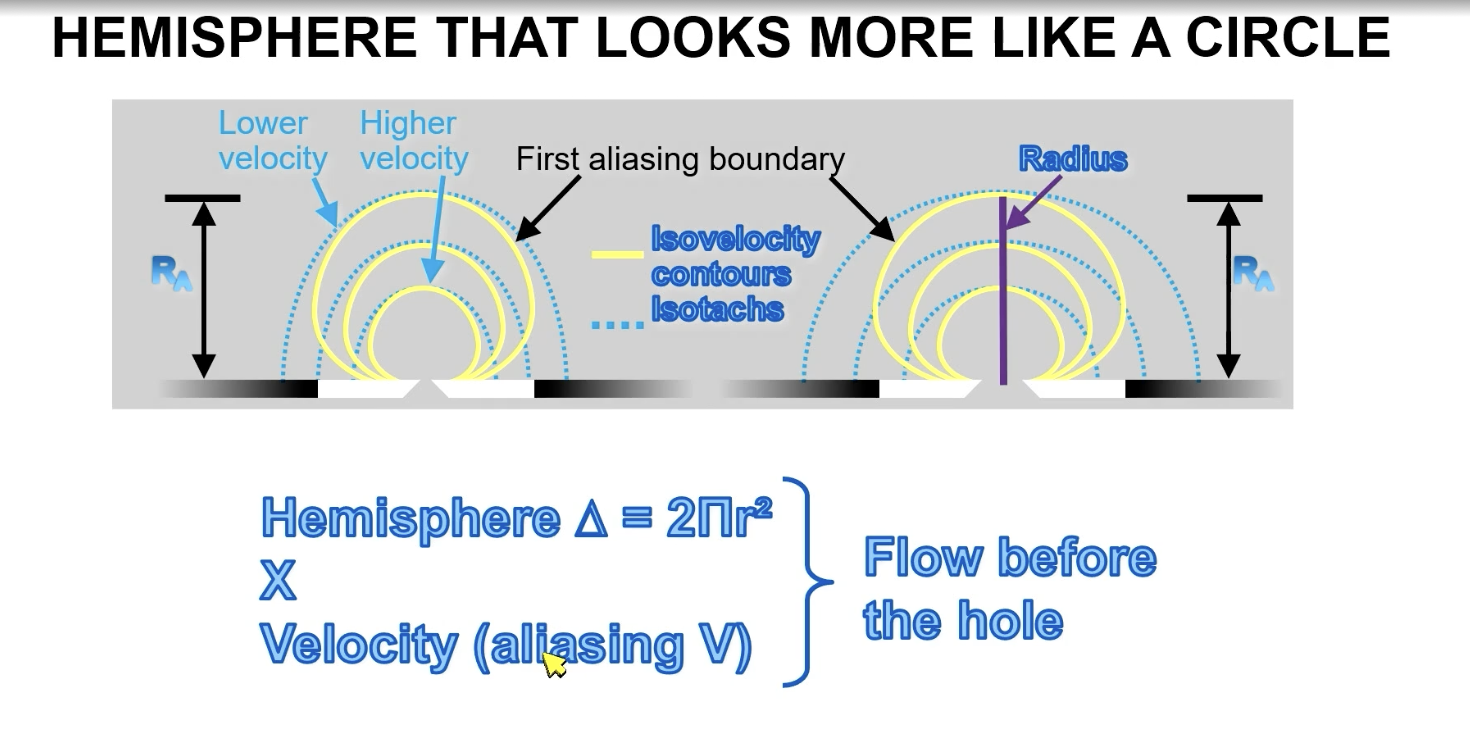 HEMISPHERE THAT LOOKS MORE LIKE A CIRCLE

Lower velocity

Higher velocity

First aliasing boundary

Radius

$R_A$

Isovelocity contours

Isotachs

$R_A$

Hemisphere Δ = 2Πr²
X
Velocity (aliasing V)

Flow before the hole